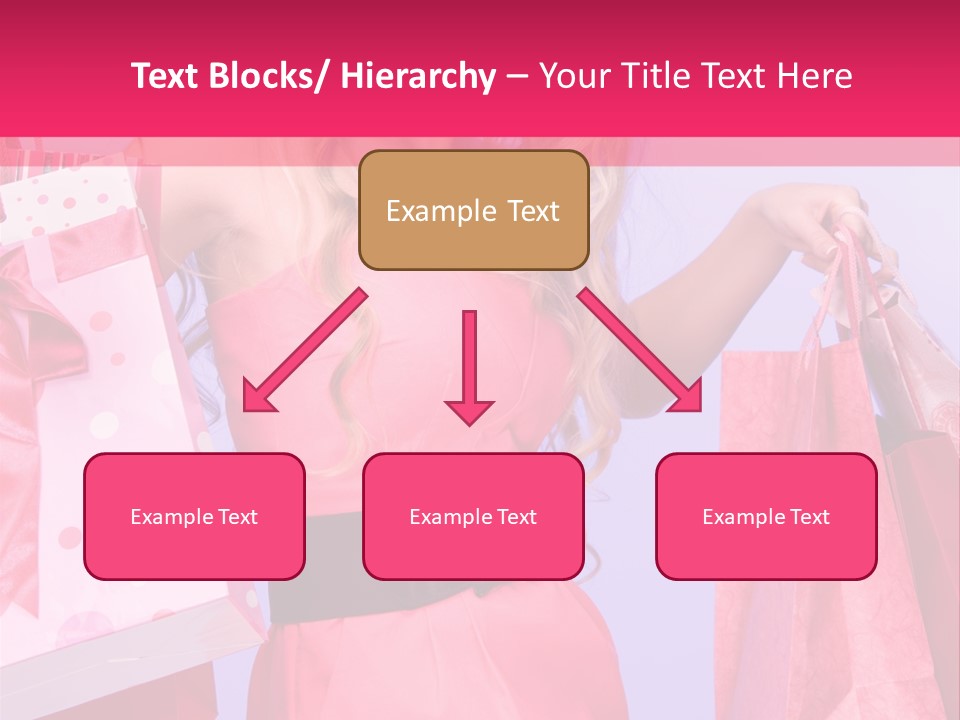 Text Blocks/ Hierarchy – Your Title Text Here

Example Text

Example Text

Example Text

Example Text